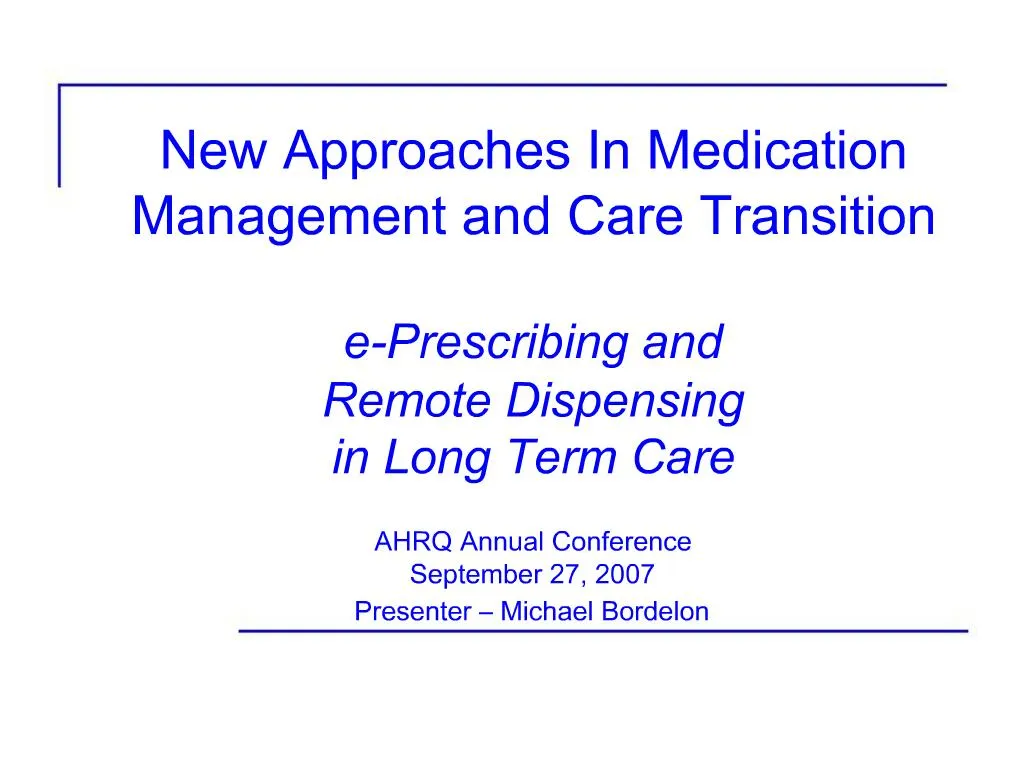 New Approaches In Medication Management and Care Transition

e-Prescribing and Remote Dispensing in Long Term Care

AHRQ Annual Conference
September 27, 2007
Presenter – Michael Bordelon